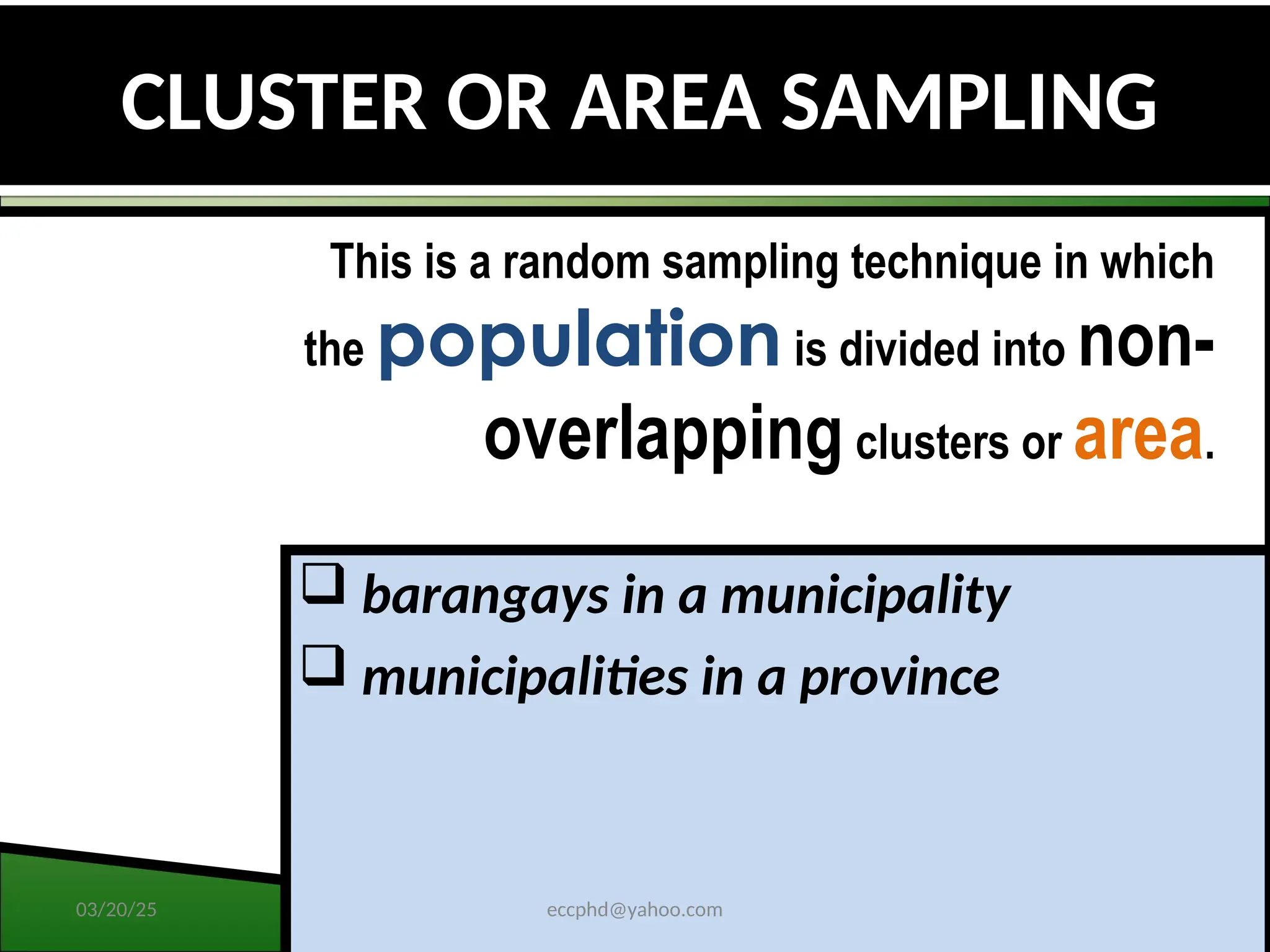 CLUSTER OR AREA SAMPLING

This is a random sampling technique in which the population is divided into non-overlapping clusters or area.

❑ barangays in a municipality
❑ municipalities in a province

03/20/25

eccphd@yahoo.com